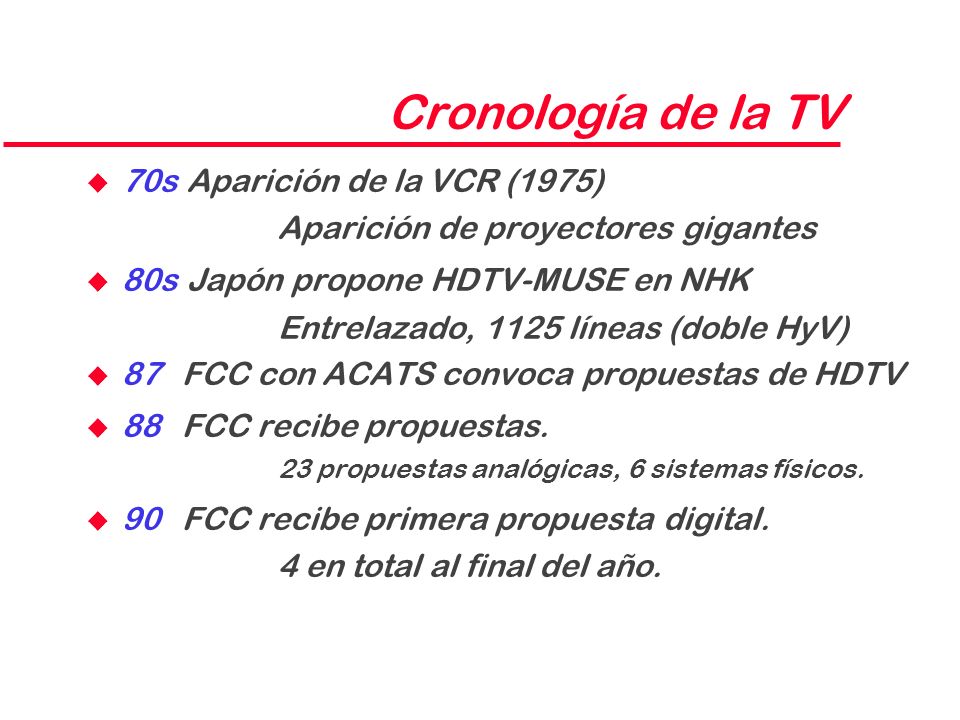 Cronología de la TV

70s Aparición de la VCR (1975)
Aparición de proyectores gigantes

80s Japón propone HDTV-MUSE en NHK
Entrelazado, 1125 líneas (doble HyV)

87 FCC con ACATS convoca propuestas de HDTV

88 FCC recibe propuestas.
23 propuestas analógicas, 6 sistemas físicos.

90 FCC recibe primera propuesta digital.
4 en total al final del año.